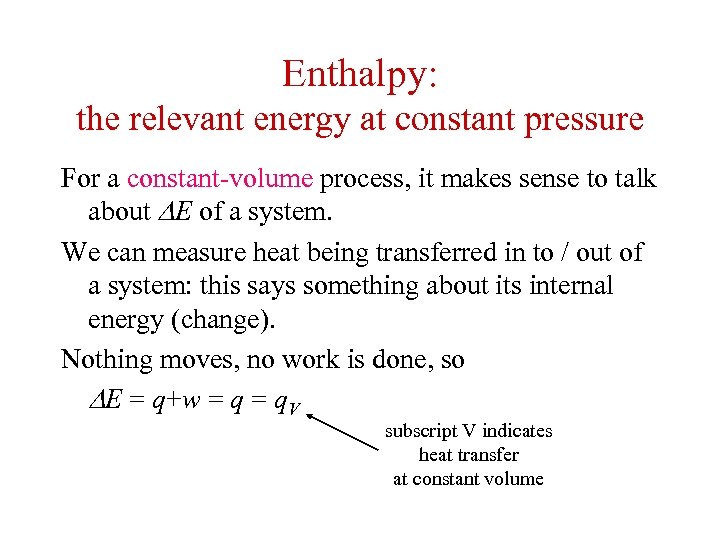 Enthalpy:
the relevant energy at constant pressure

For a constant-volume process, it makes sense to talk about $\Delta E$ of a system.

We can measure heat being transferred in to / out of a system: this says something about its internal energy (change).

Nothing moves, no work is done, so

$\Delta E = q+w = q = q_V$

subscript V indicates heat transfer at constant volume